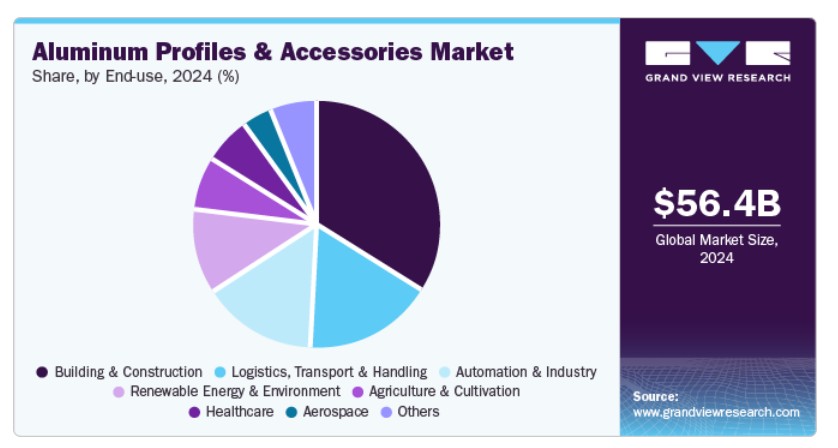 Aluminum Profiles & Accessories Market
Share, by End-use, 2024 (%)

Building & Construction
Logistics, Transport & Handling
Automation & Industry
Renewable Energy & Environment
Agriculture & Cultivation
Healthcare
Aerospace
Others

GRAND VIEW RESEARCH

$56.4B
Global Market Size, 2024

Source:
www.grandviewresearch.com